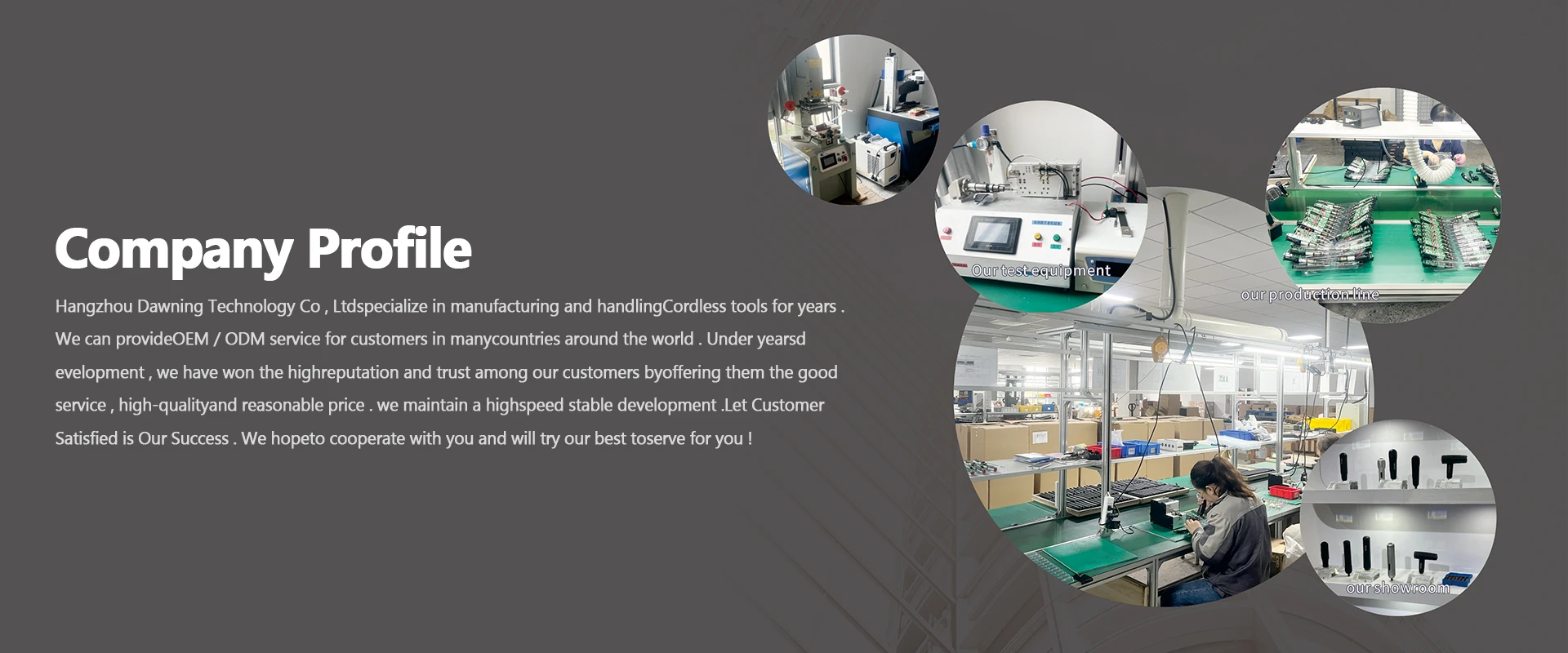 Company Profile

Hangzhou Dawning Technology Co , Ltdspecialize in manufacturing and handlingCordless tools for years . We can provideOEM / ODM service for customers in manycountries around the world . Under yearsd evelopment , we have won the highreputation and trust among our customers byoffering them the good service , high-qualityand reasonable price . we maintain a highspeed stable development .Let Customer Satisfied is Our Success . We hopeto cooperate with you and will try our best toserve for you !

Our test equipment

our production line

our showroom